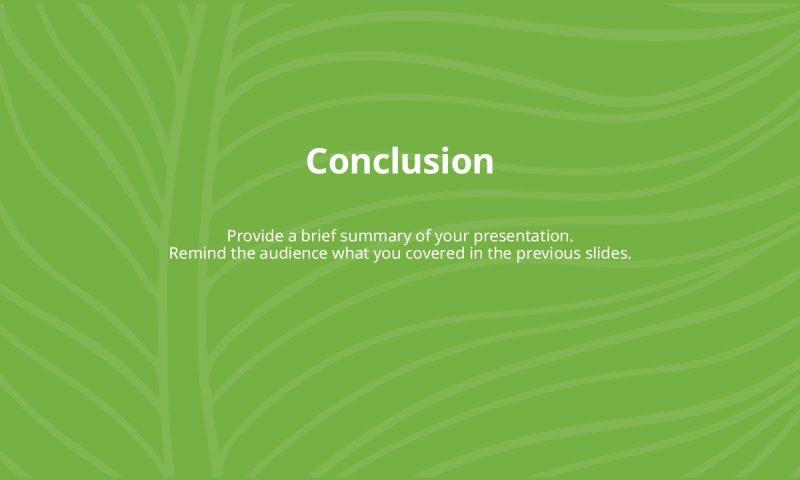 Conclusion

Provide a brief summary of your presentation.
Remind the audience what you covered in the previous slides.